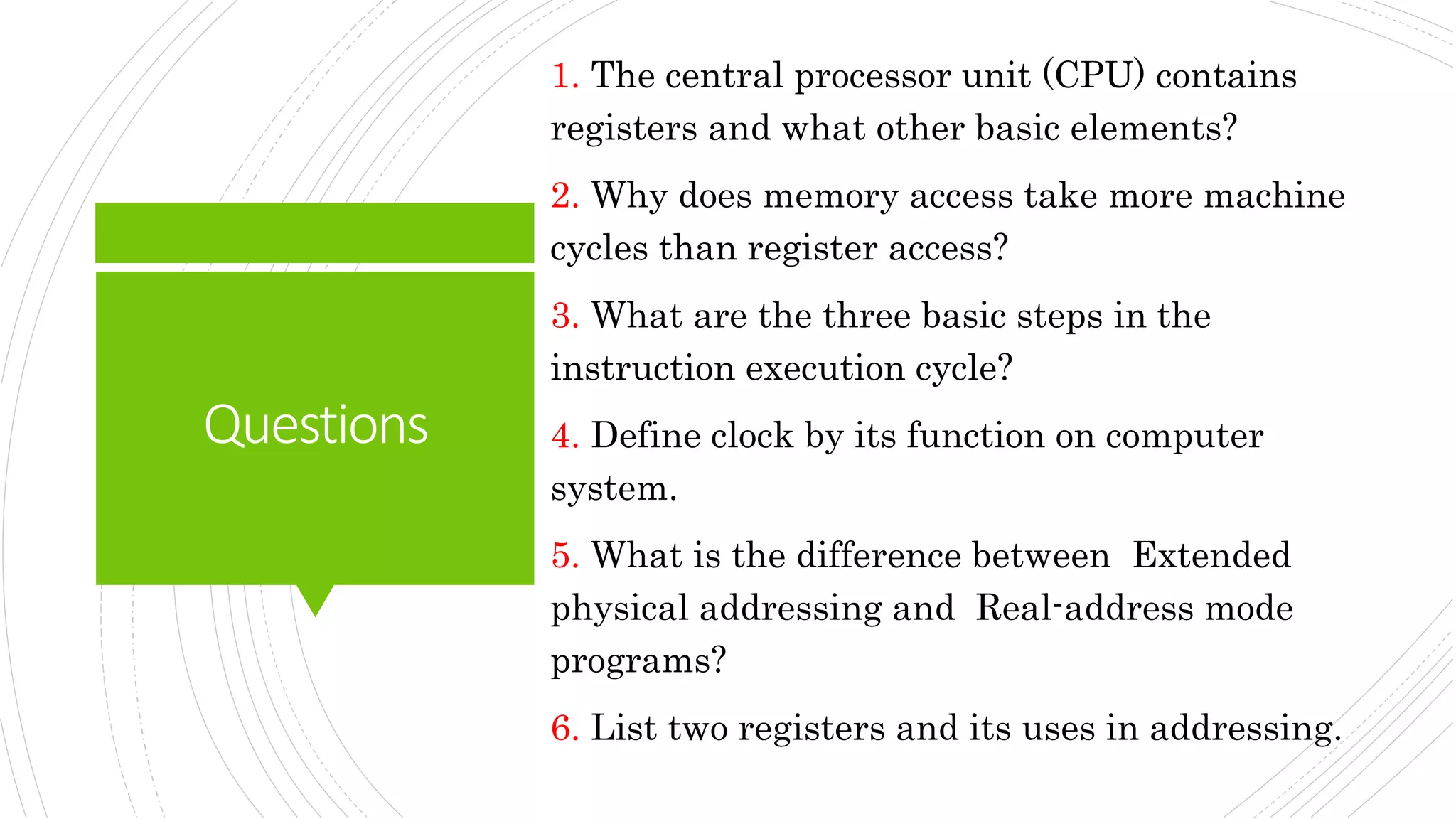 Questions

1. The central processor unit (CPU) contains registers and what other basic elements?

2. Why does memory access take more machine cycles than register access?

3. What are the three basic steps in the instruction execution cycle?

4. Define clock by its function on computer system.

5. What is the difference between Extended physical addressing and Real-address mode programs?

6. List two registers and its uses in addressing.